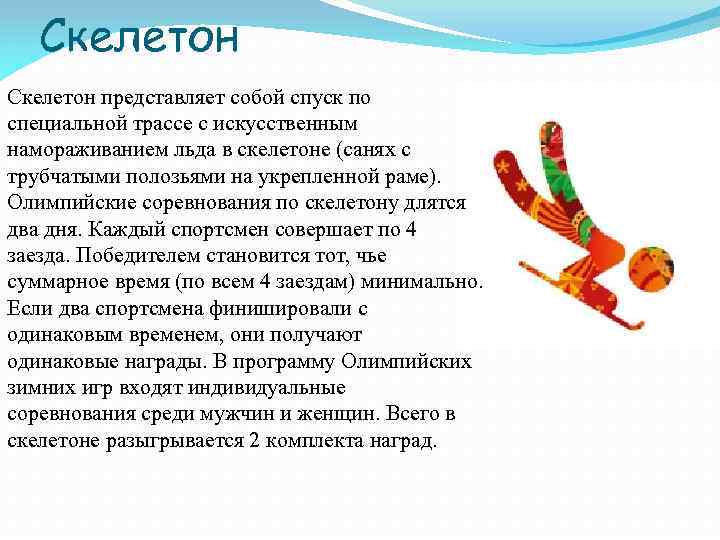 Скелетон

Скелетон представляет собой спуск по специальной трассе с искусственным намораживанием льда в скелетоне (санях с трубчатыми полозьями на укрепленной раме). Олимпийские соревнования по скелетону длятся два дня. Каждый спортсмен совершает по 4 заезда. Победителем становится тот, чье суммарное время (по всем 4 заездам) минимально. Если два спортсмена финишировали с одинаковым временем, они получают одинаковые награды. В программу Олимпийских зимних игр входят индивидуальные соревнования среди мужчин и женщин. Всего в скелетоне разыгрывается 2 комплекта наград.